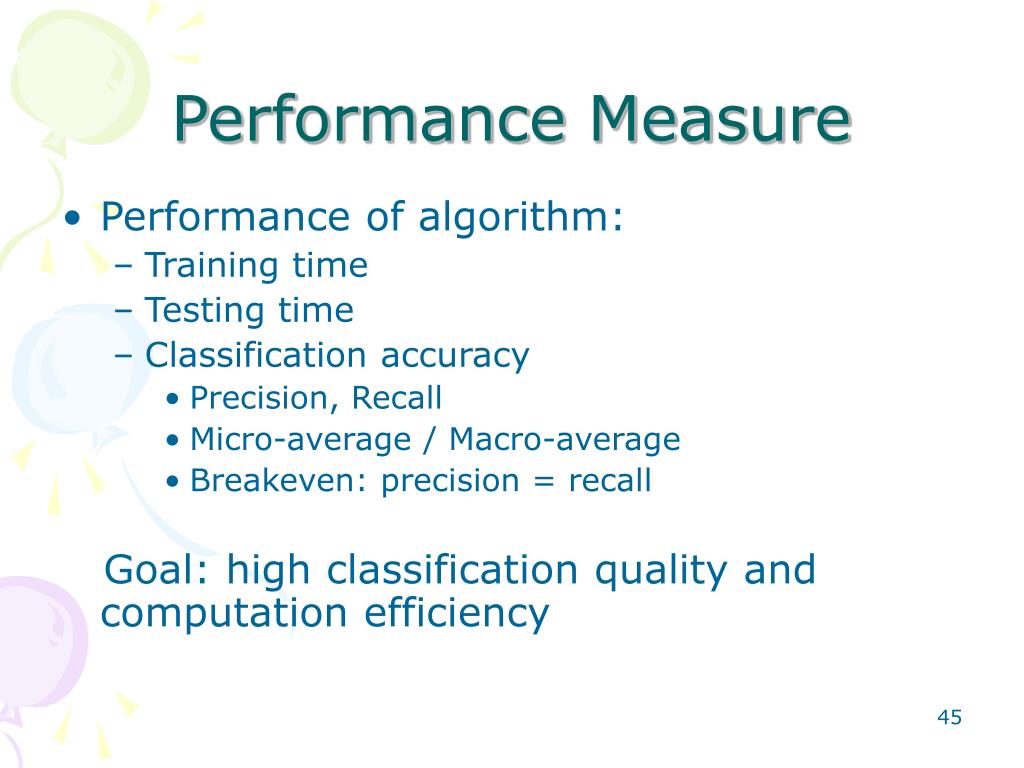 Performance Measure

• Performance of algorithm:
– Training time
– Testing time
– Classification accuracy
• Precision, Recall
• Micro-average / Macro-average
• Breakeven: precision = recall

Goal: high classification quality and computation efficiency

45